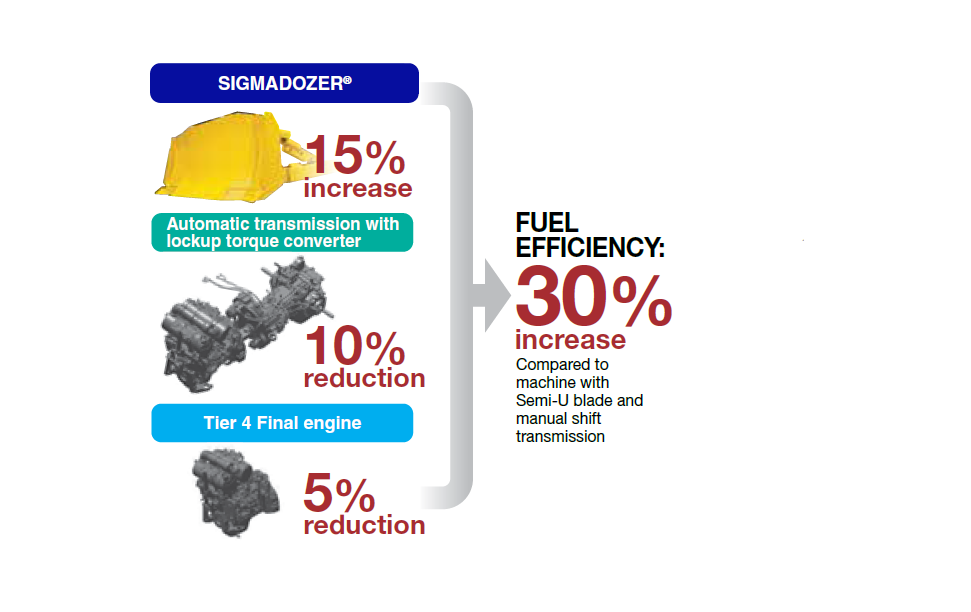 SIGMADOZER®

15%
increase

Automatic transmission with lockup torque converter

10%
reduction

Tier 4 Final engine

5%
reduction

FUEL EFFICIENCY:
30%
increase
Compared to machine with Semi-U blade and manual shift transmission